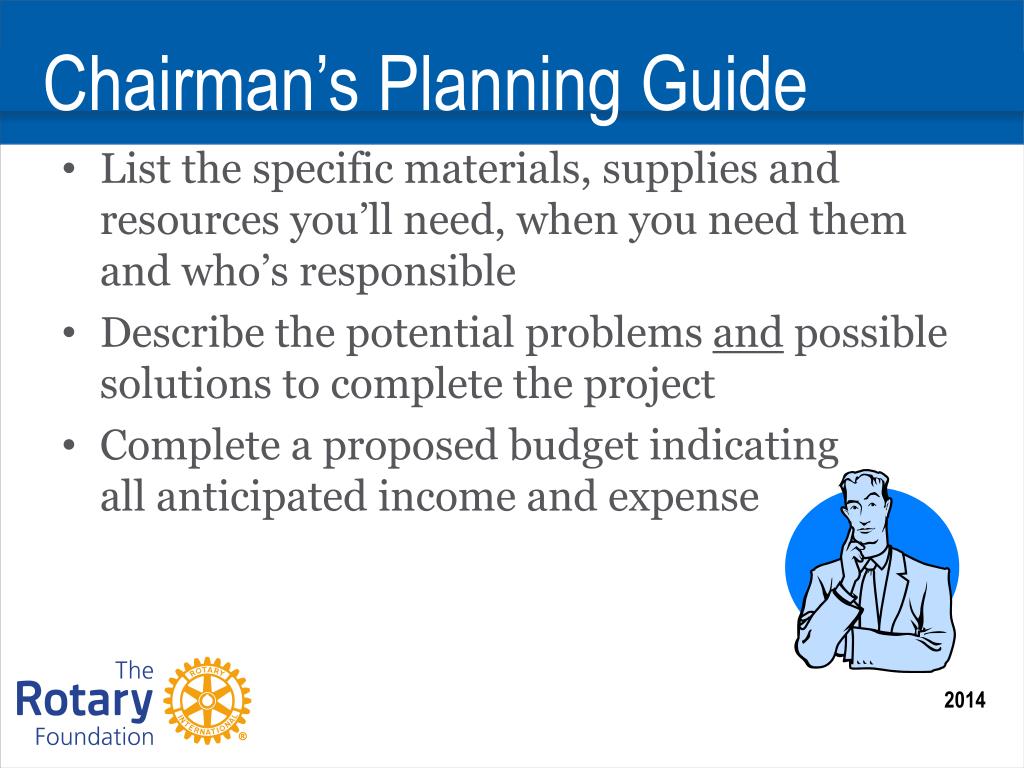 Chairman’s Planning Guide

• List the specific materials, supplies and resources you’ll need, when you need them and who’s responsible
• Describe the potential problems and possible solutions to complete the project
• Complete a proposed budget indicating all anticipated income and expense

The Rotary Foundation

ROTARY INTERNATIONAL ®

2014